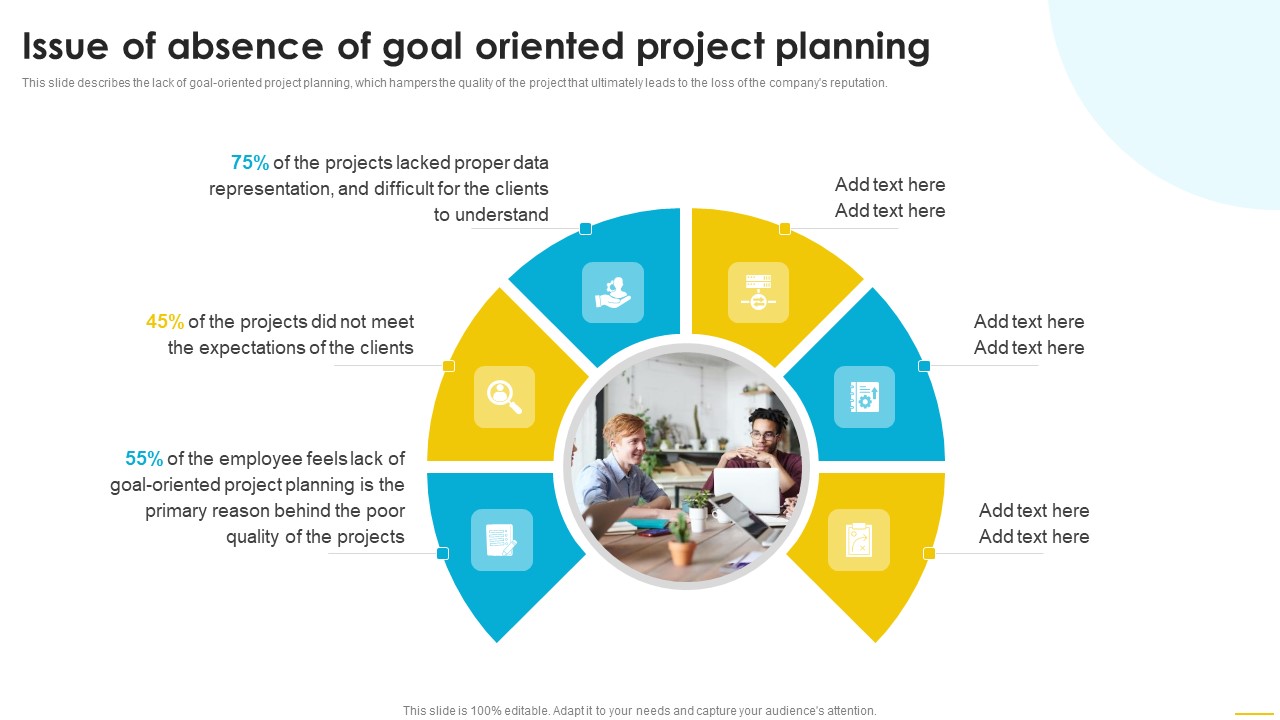 Issue of absence of goal oriented project planning

This slide describes the lack of goal-oriented project planning, which hampers the quality of the project that ultimately leads to the loss of the company's reputation.

75% of the projects lacked proper data representation, and difficult for the clients to understand

45% of the projects did not meet the expectations of the clients

55% of the employee feels lack of goal-oriented project planning is the primary reason behind the poor quality of the projects

Add text here
Add text here

Add text here
Add text here

Add text here
Add text here

This slide is 100% editable. Adapt it to your needs and capture your audience's attention.